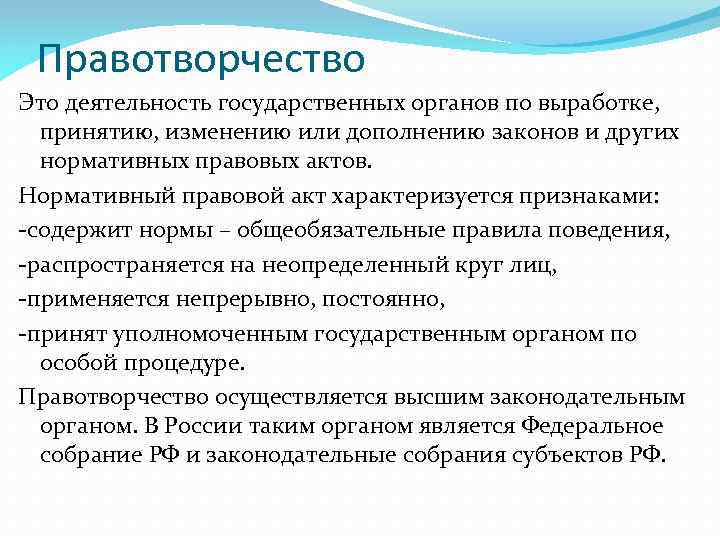 Правотворчество

Это деятельность государственных органов по выработке, принятию, изменению или дополнению законов и других нормативных правовых актов.

Нормативный правовой акт характеризуется признаками:

-содержит нормы – общеобязательные правила поведения,

-распространяется на неопределенный круг лиц,

-применяется непрерывно, постоянно,

-принят уполномоченным государственным органом по особой процедуре.

Правотворчество осуществляется высшим законодательным органом. В России таким органом является Федеральное собрание РФ и законодательные собрания субъектов РФ.